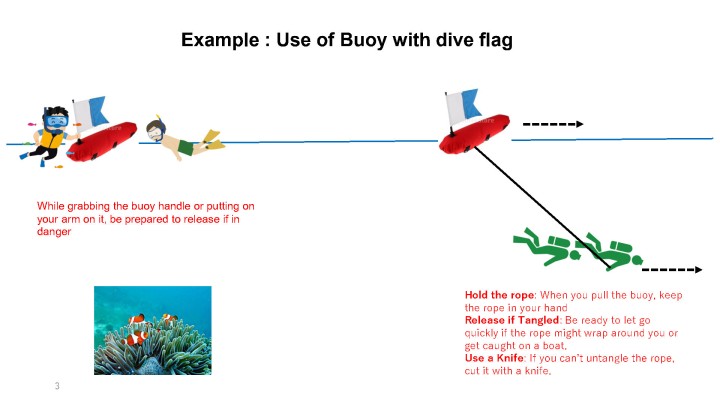 Example : Use of Buoy with dive flag

While grabbing the buoy handle or putting on your arm on it, be prepared to release if in danger

Hold the rope: When you pull the buoy, keep the rope in your hand
Release if Tangled: Be ready to let go quickly if the rope might wrap around you or get caught on a boat.
Use a Knife: If you can't untangle the rope, cut it with a knife.

3